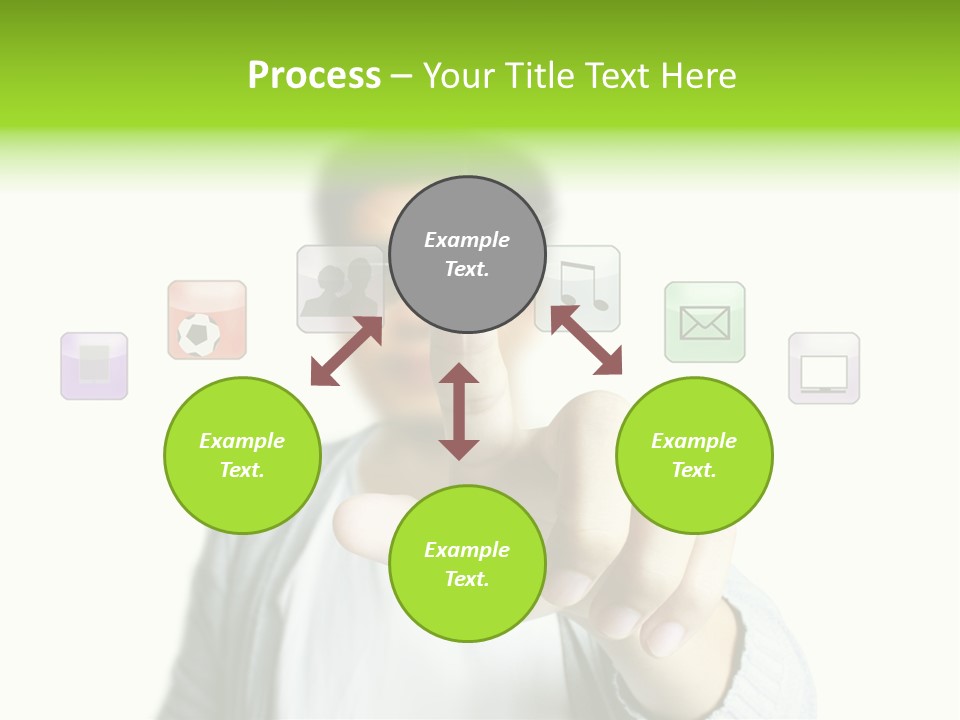 Process – Your Title Text Here

Example Text.

Example Text.

Example Text.

Example Text.